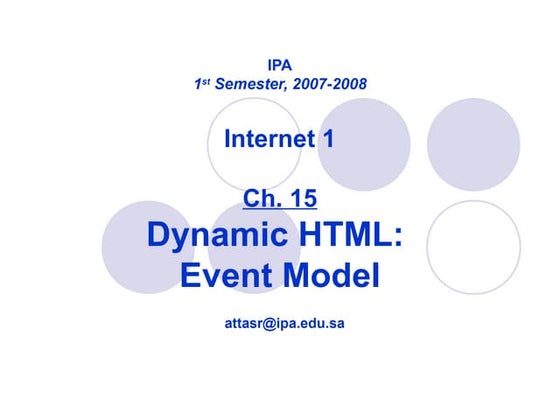 IPA
1st Semester, 2007-2008

Internet 1

Ch. 15
Dynamic HTML: Event Model

attasr@ipa.edu.sa